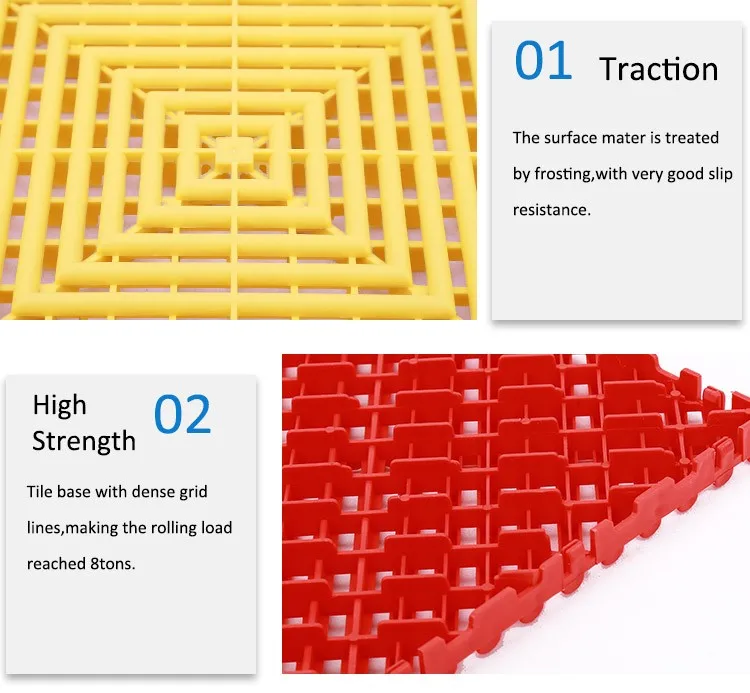 01 Traction

The surface mater is treated by frosting,with very good slip resistance.

High Strength 02

Tile base with dense grid lines,making the rolling load reached 8tons.